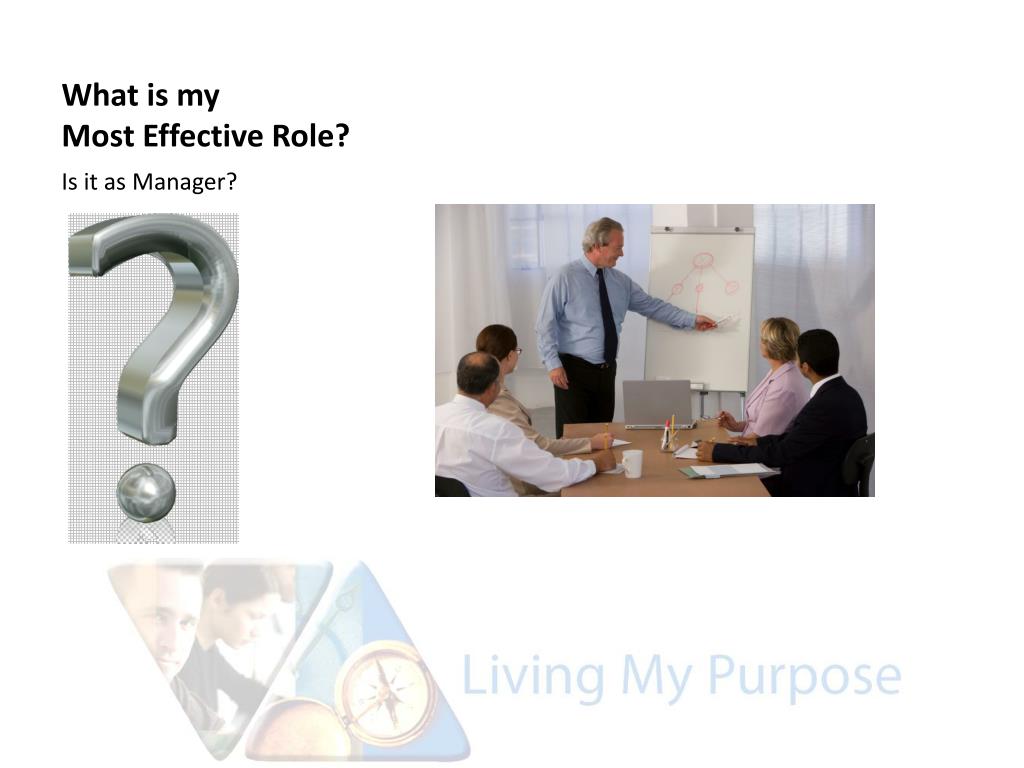 What is my
Most Effective Role?

Is it as Manager?

Living My Purpose